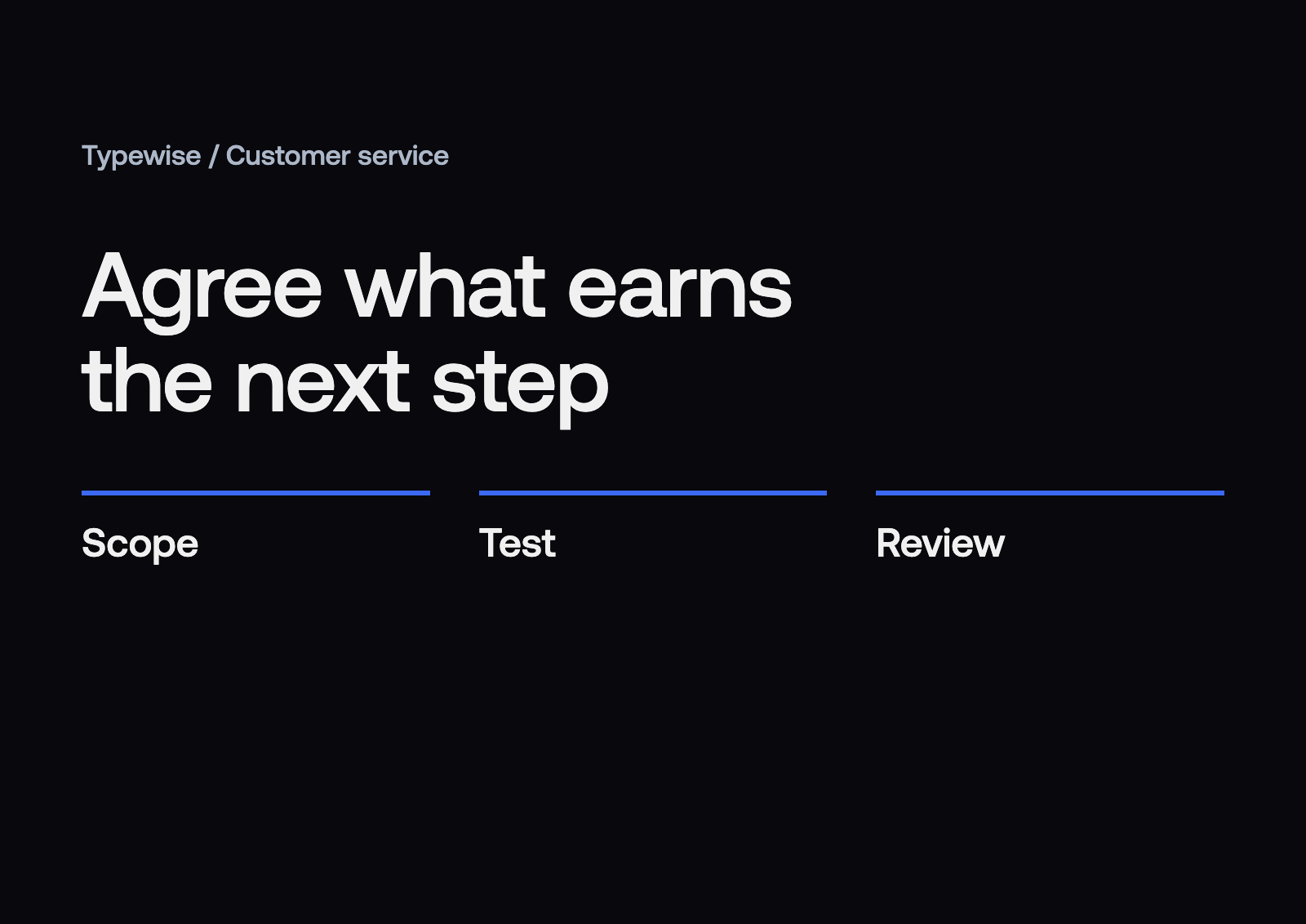 Typewise / Customer service

Agree what earns the next step

Scope

Test

Review